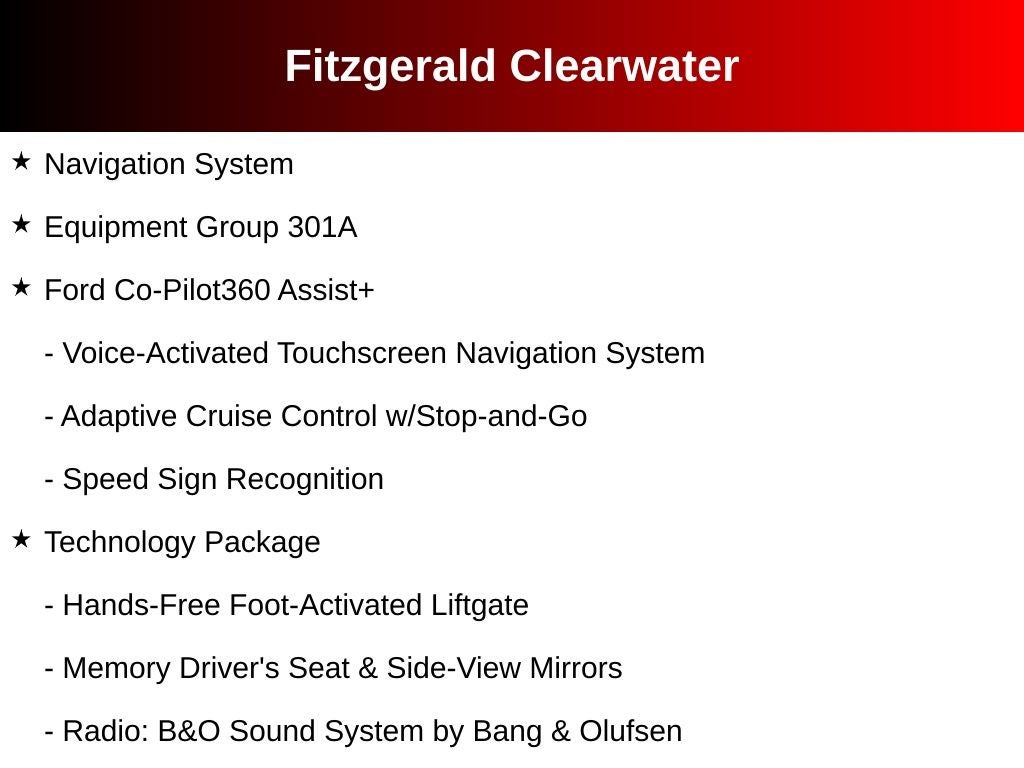 Fitzgerald Clearwater

★ Navigation System

★ Equipment Group 301A

★ Ford Co-Pilot360 Assist+

- Voice-Activated Touchscreen Navigation System

- Adaptive Cruise Control w/Stop-and-Go

- Speed Sign Recognition

★ Technology Package

- Hands-Free Foot-Activated Liftgate

- Memory Driver's Seat & Side-View Mirrors

- Radio: B&O Sound System by Bang & Olufsen